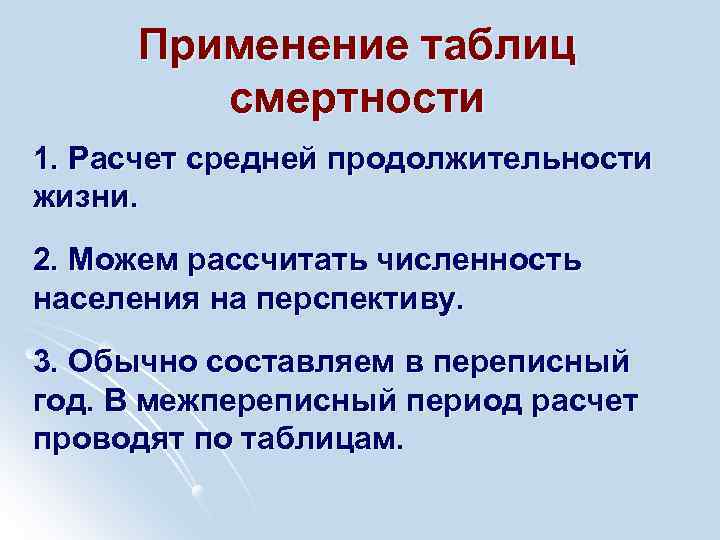 Применение таблиц смертности

1. Расчет средней продолжительности жизни.

2. Можем рассчитать численность населения на перспективу.

3. Обычно составляем в переписный год. В межпереписный период расчет проводят по таблицам.